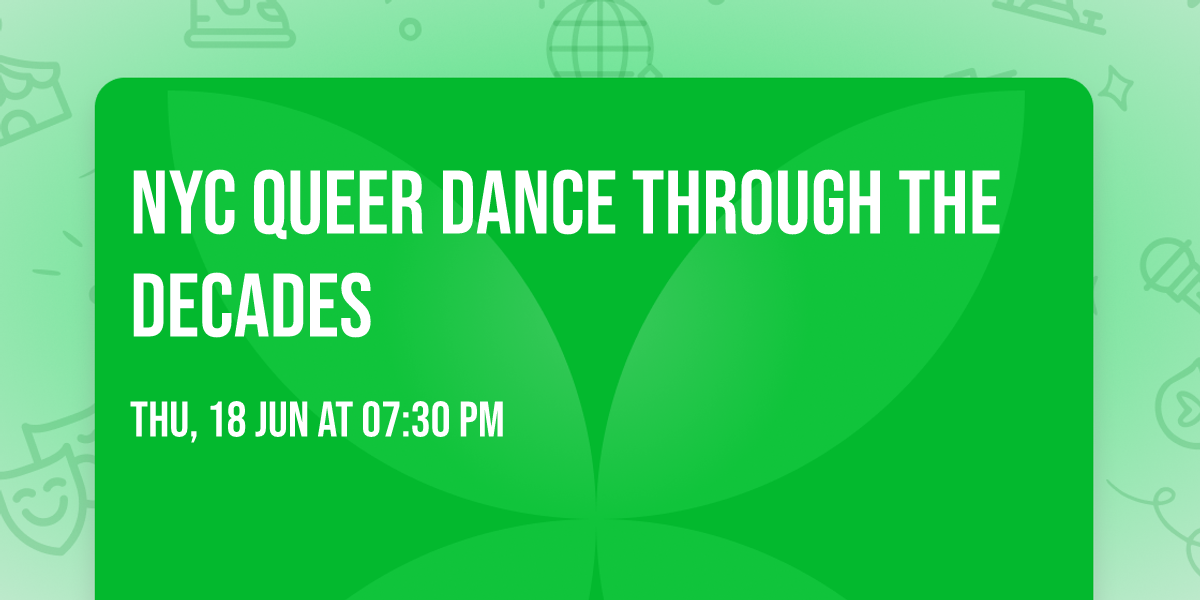 NYC QUEER DANCE THROUGH THE DECADES

THU, 18 JUN AT 07:30 PM